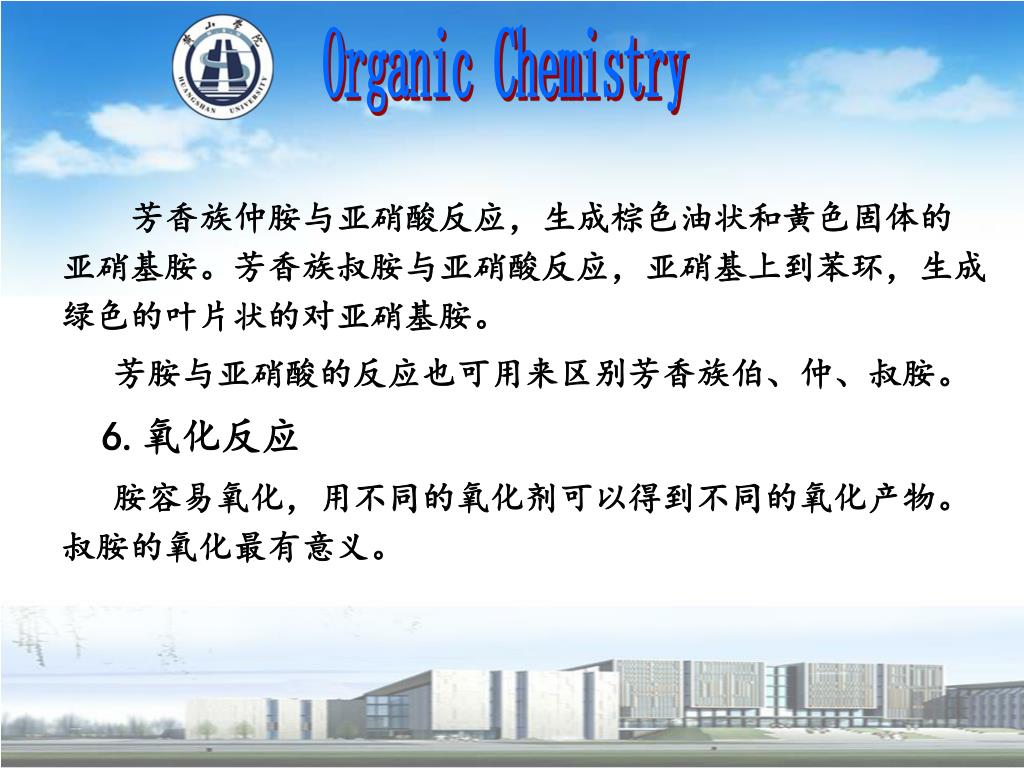 黄山学院
HUANGSHAN UNIVERSITY

Organic Chemistry

芳香族仲胺与亚硝酸反应，生成棕色油状和黄色固体的亚硝基胺。芳香族叔胺与亚硝酸反应，亚硝基上到苯环，生成绿色的叶片状的对亚硝基胺。

芳胺与亚硝酸的反应也可用来区别芳香族伯、仲、叔胺。

6. 氧化反应

胺容易氧化，用不同的氧化剂可以得到不同的氧化产物。叔胺的氧化最有意义。